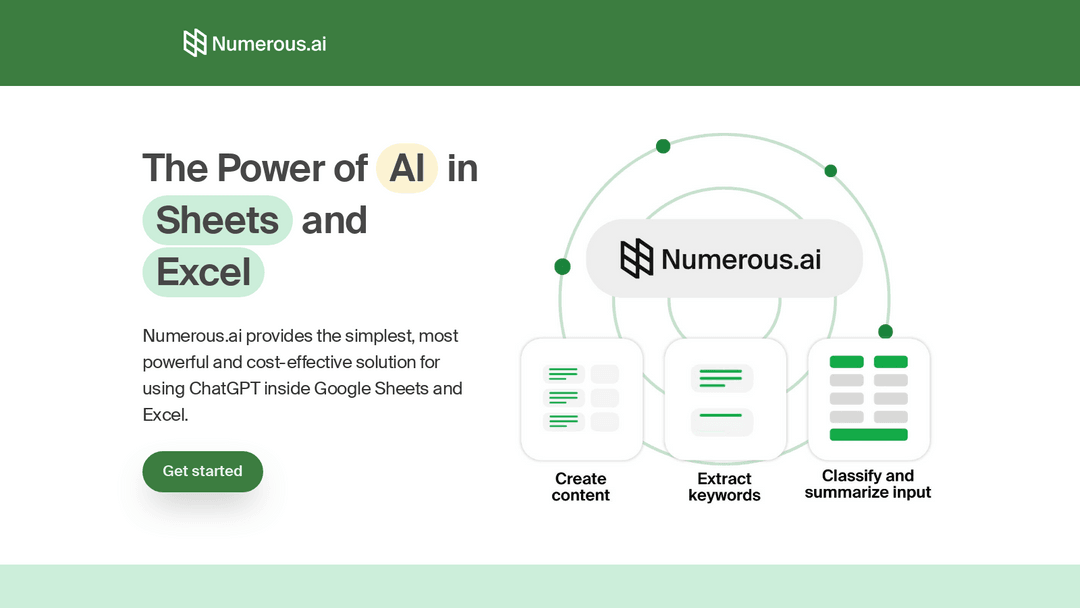 Numerous.ai

The Power of AI in Sheets and Excel

Numerous.ai provides the simplest, most powerful and cost-effective solution for using ChatGPT inside Google Sheets and Excel.

Get started

Numerous.ai

Create content

Extract keywords

Classify and summarize input